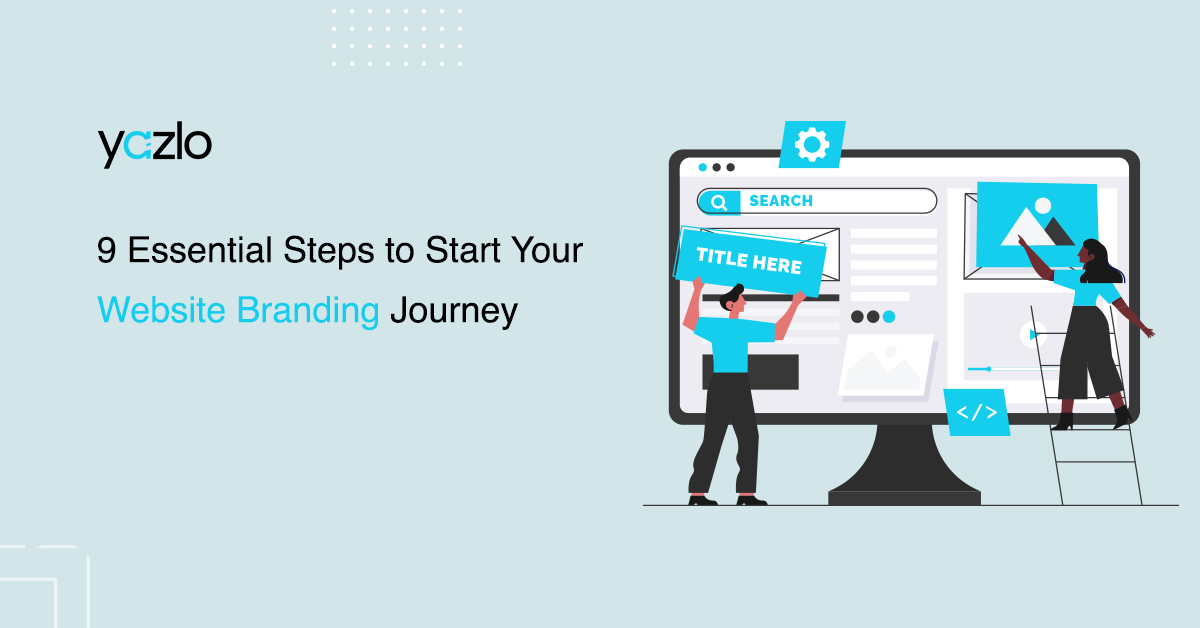 yazlo

9 Essential Steps to Start Your Website Branding Journey

SEARCH

TITLE HERE

</>